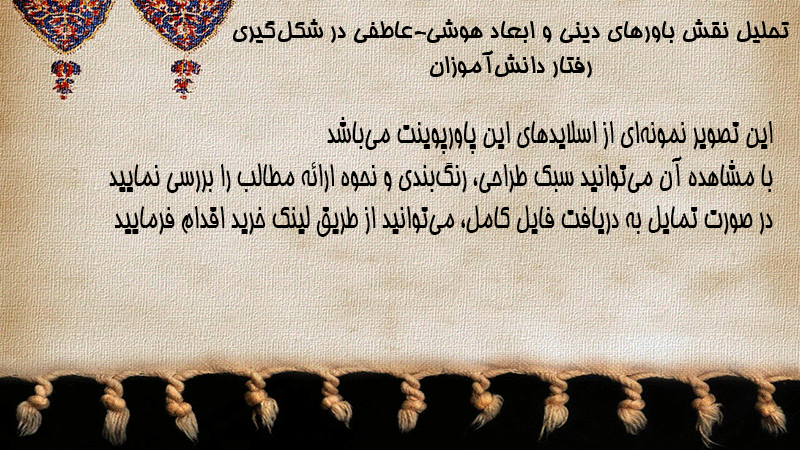 تحلیل نقش باورهای دینی و ابعاد هوشی-عاطفی در شکل‌گیری رفتار دانش‌آموزان

این تصویر نمونه‌ای از اسلایدهای این پاورپوینت می‌باشد
با مشاهده آن می‌توانید سبک طراحی، رنگ‌بندی و نحوه ارائه مطالب را بررسی نمایید
در صورت تمایل به دریافت فایل کامل، می‌توانید از طریق لینک خرید اقدام فرمایید